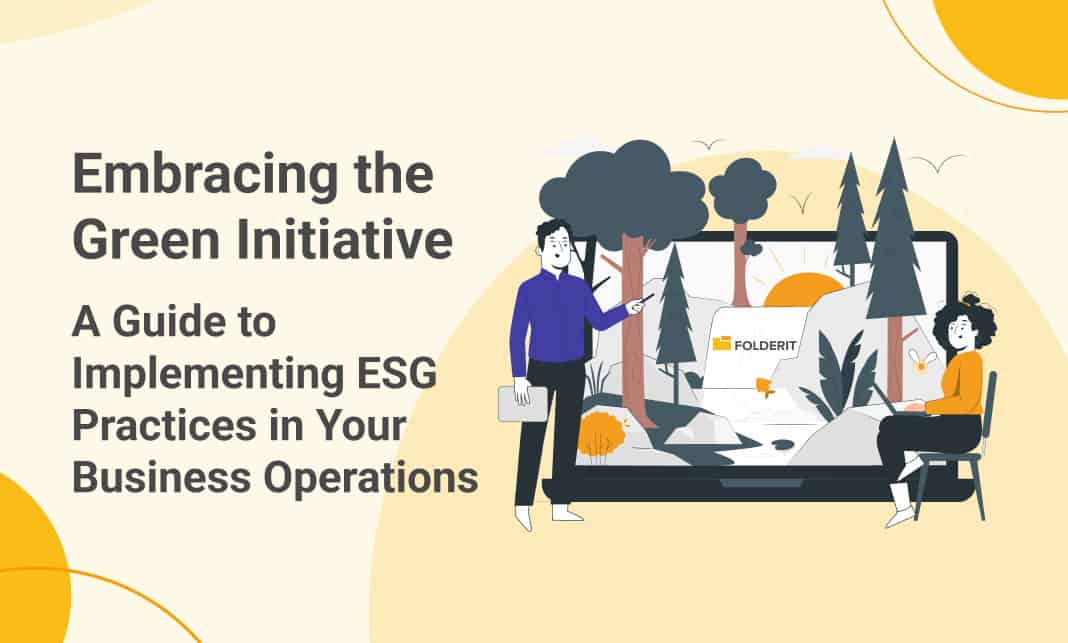 Embracing the Green Initiative

A Guide to Implementing ESG Practices in Your Business Operations

FOLDERIT